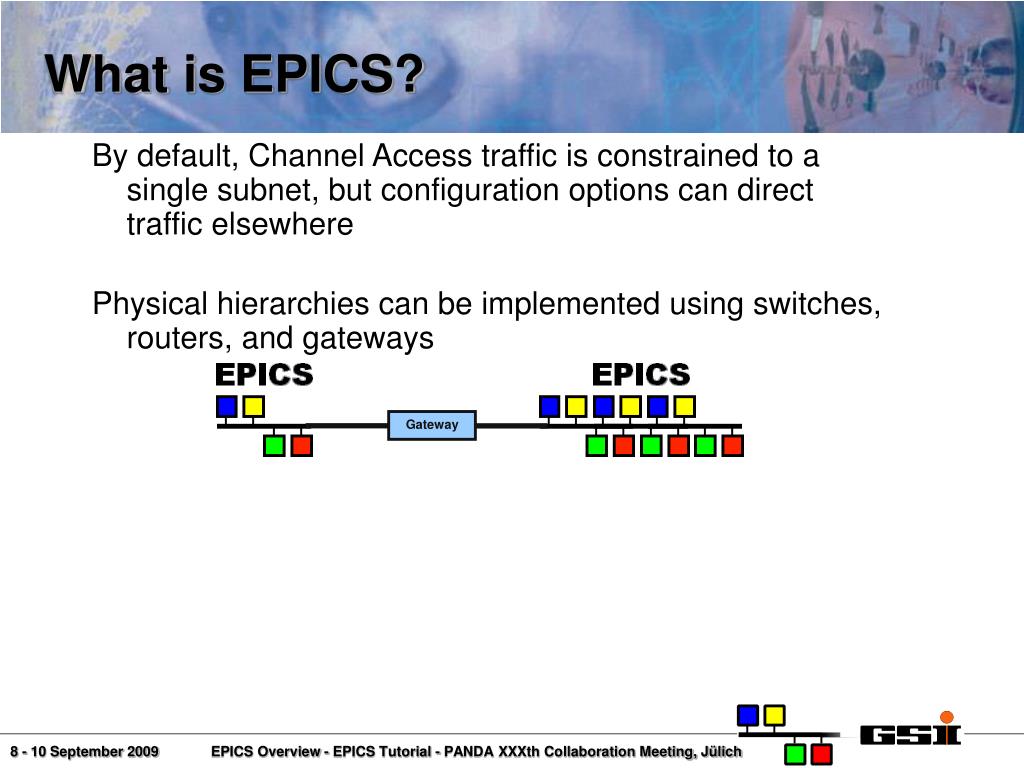 What is EPICS?

By default, Channel Access traffic is constrained to a single subnet, but configuration options can direct traffic elsewhere

Physical hierarchies can be implemented using switches, routers, and gateways

EPICS

Gateway

EPICS

8 - 10 September 2009

EPICS Overview - EPICS Tutorial - PANDA XXXth Collaboration Meeting, Jülich

GSI